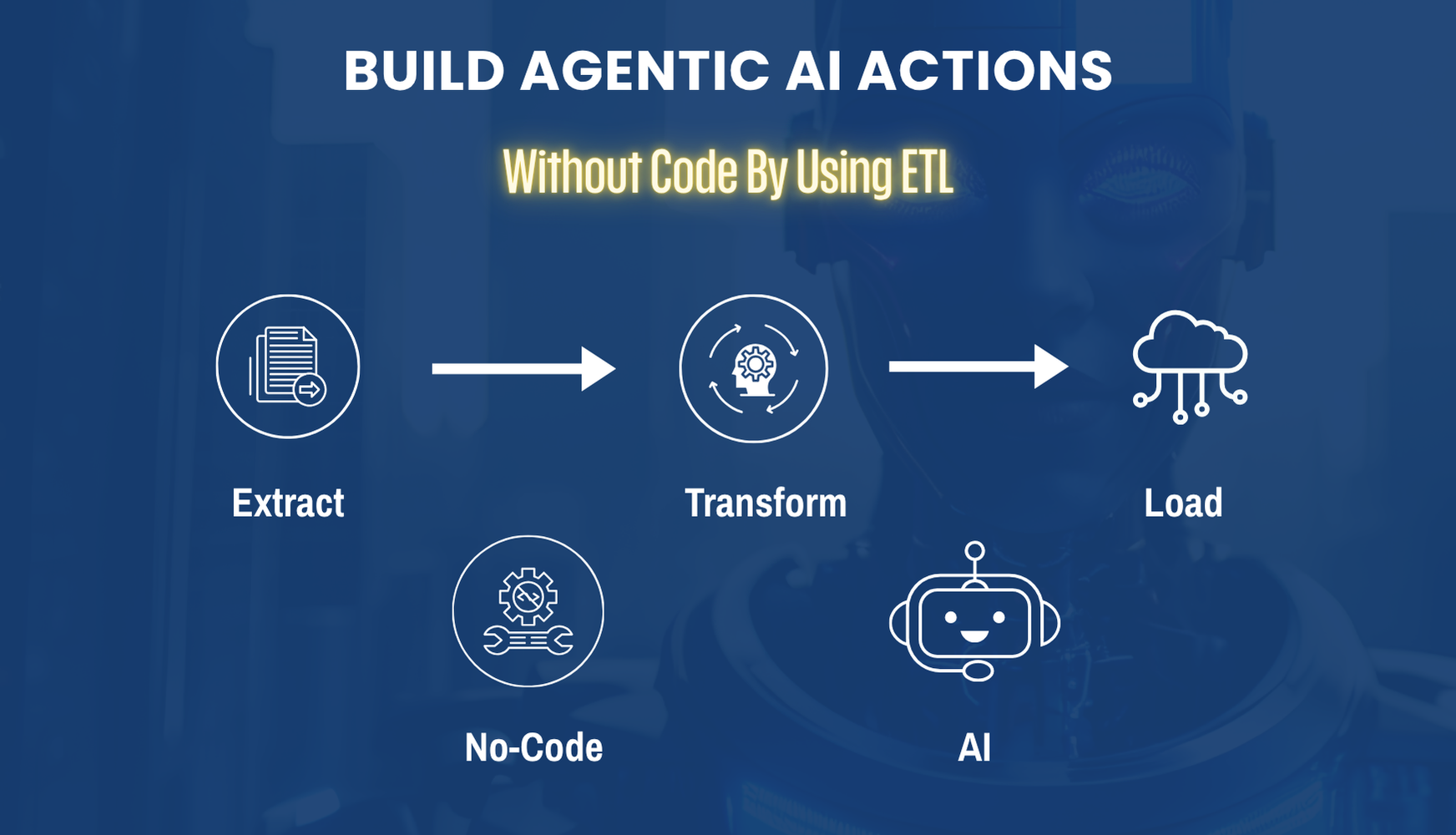 BUILD AGENTIC AI ACTIONS

Without Code By Using ETL

Extract

Transform

Load

No-Code

AI